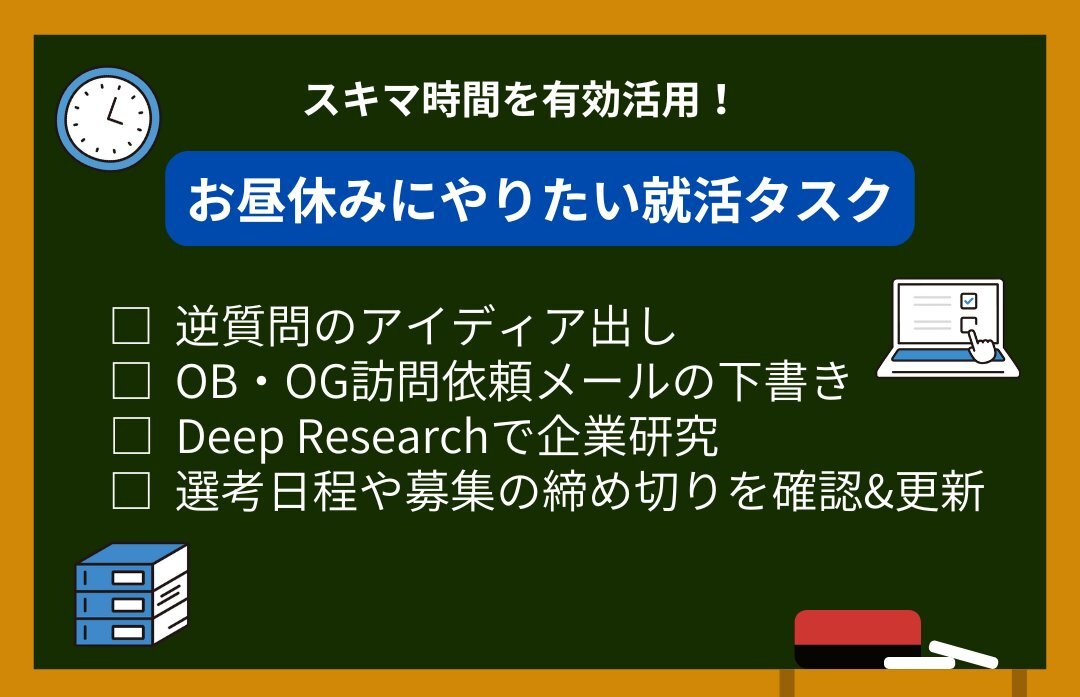 スキマ時間を有効活用！

お昼休みにやりたい就活タスク

☐ 逆質問のアイディア出し
☐ OB・OG訪問依頼メールの下書き
☐ Deep Researchで企業研究
☐ 選考日程や募集の締め切りを確認&更新